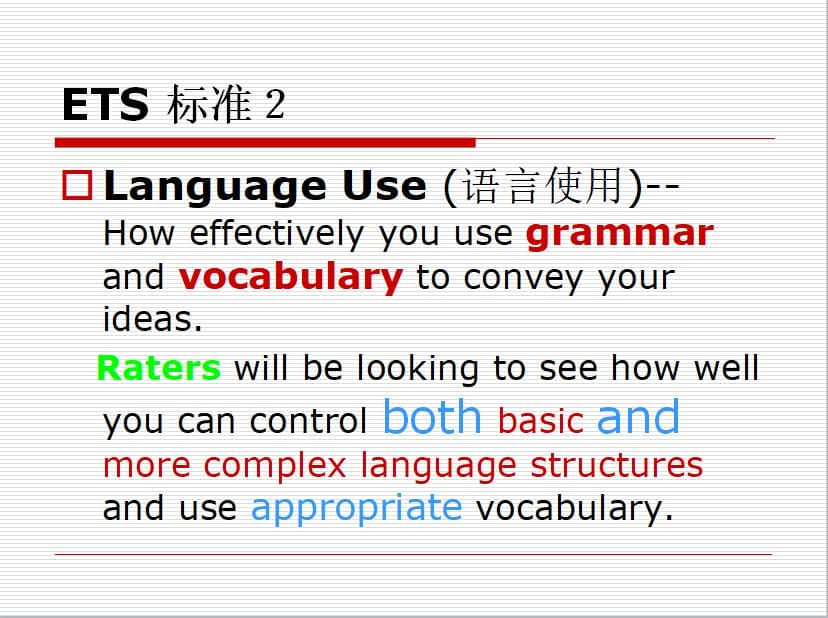 ETS 标准 2

Language Use (语言使用)-- How effectively you use grammar and vocabulary to convey your ideas.

Raters will be looking to see how well you can control both basic and more complex language structures and use appropriate vocabulary.